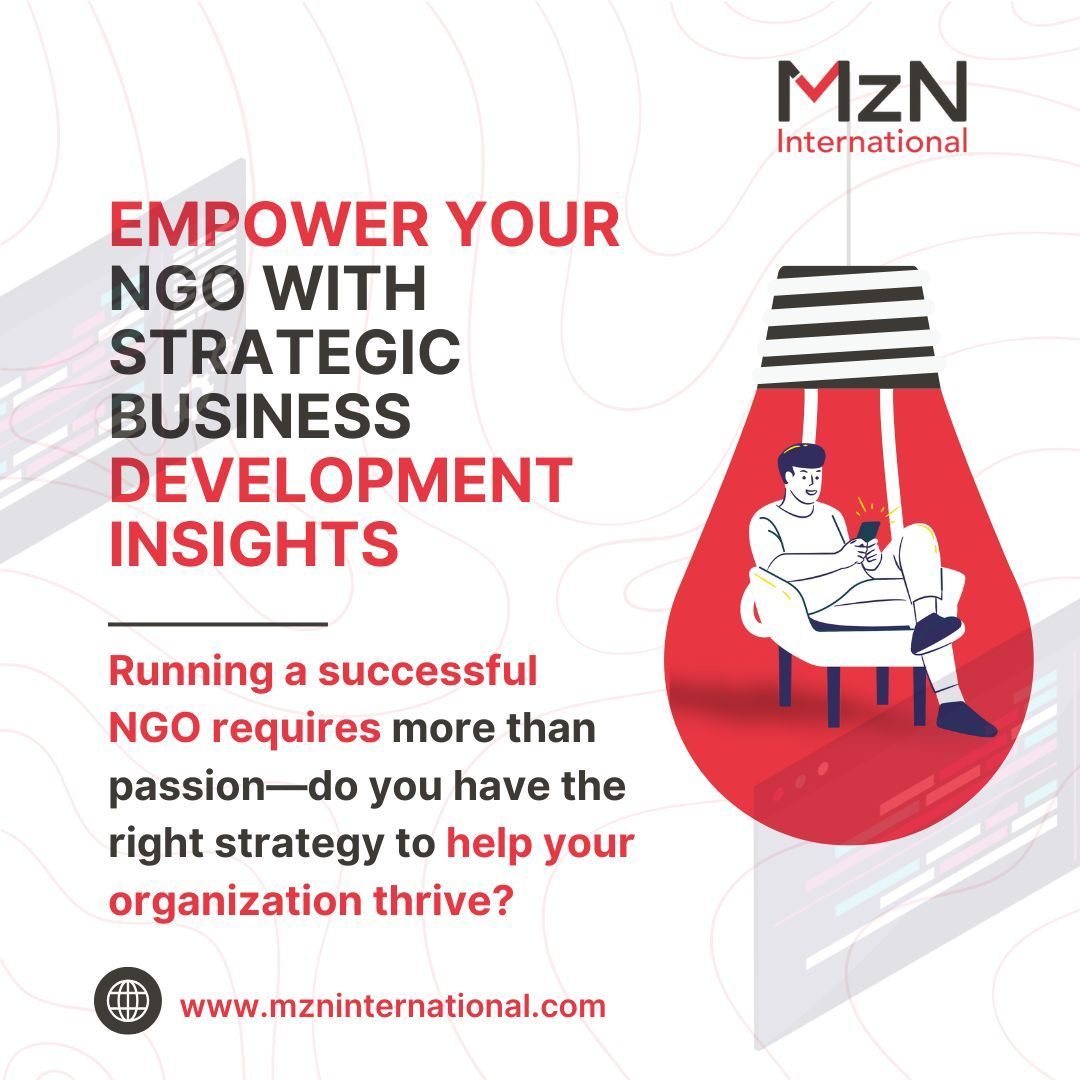 MzN
International

EMPOWER YOUR NGO WITH STRATEGIC BUSINESS DEVELOPMENT INSIGHTS

Running a successful NGO requires more than passion—do you have the right strategy to help your organization thrive?

www.mzninternational.com